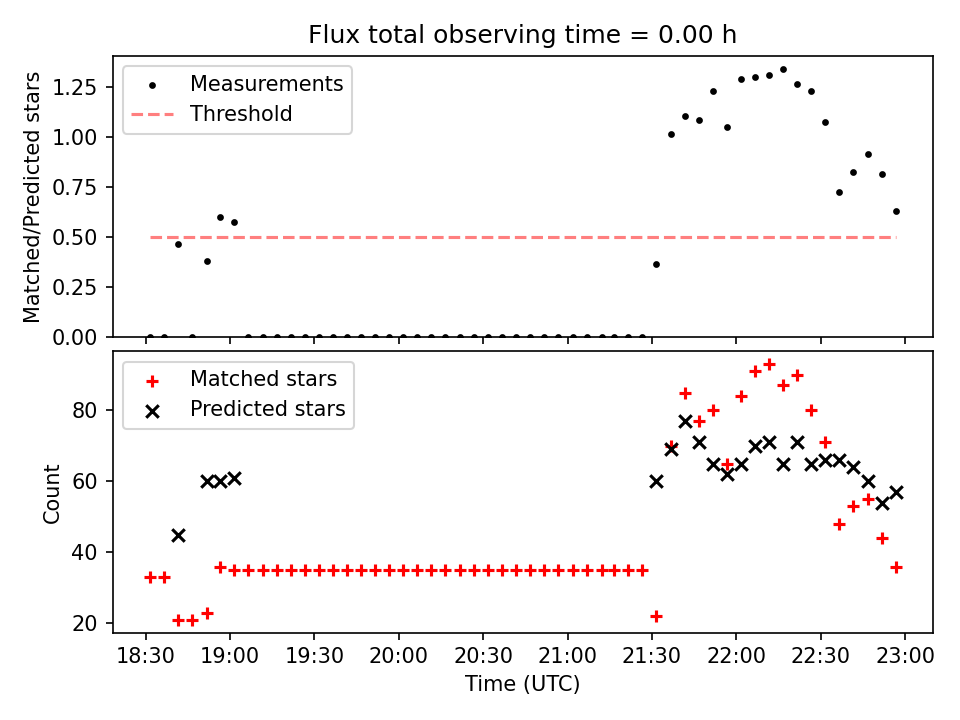 Flux total observing time = 0.00 h

Measurements
Threshold

Matched/Predicted stars

1.25
1.00
0.75
0.50
0.25
0.00

Matched stars
Predicted stars

Count

80
60
40
20

18:30
19:00
19:30
20:00
20:30
21:00
21:30
22:00
22:30
23:00

Time (UTC)